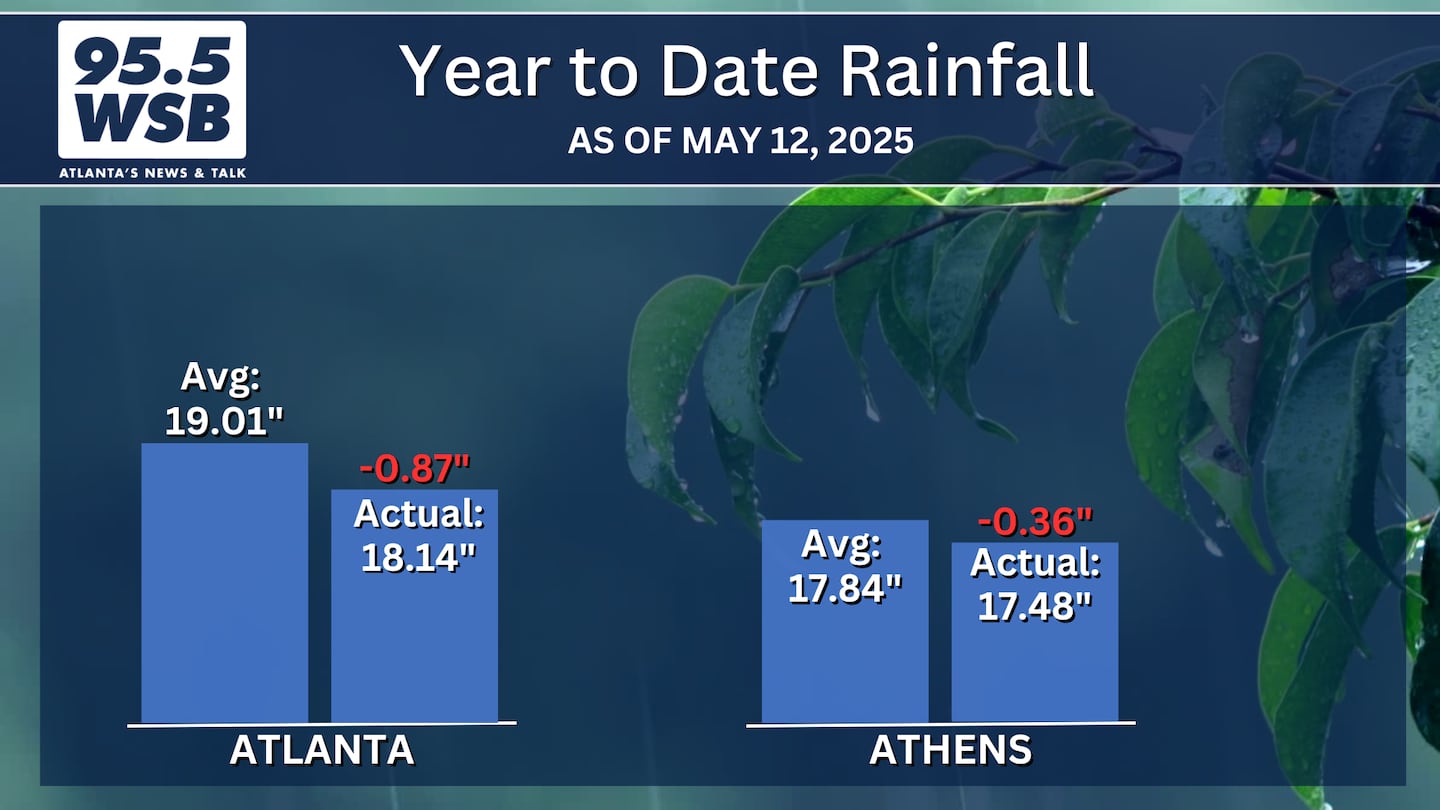 95.5 WSB
ATLANTA'S NEWS & TALK

Year to Date Rainfall
AS OF MAY 12, 2025

Avg: 19.01"

-0.87"
Actual: 18.14"

ATLANTA

Avg: 17.84"

-0.36"
Actual: 17.48"

ATHENS